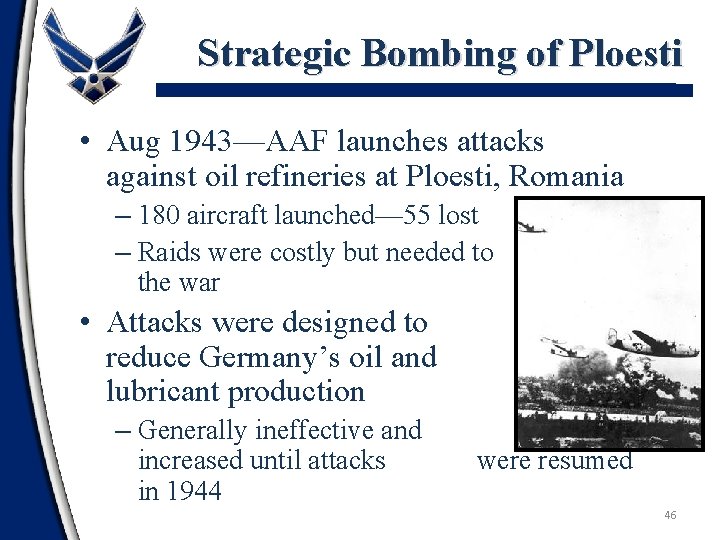 Strategic Bombing of Ploesti

• Aug 1943—AAF launches attacks against oil refineries at Ploesti, Romania
– 180 aircraft launched—55 lost
– Raids were costly but needed to the war

• Attacks were designed to reduce Germany's oil and lubricant production
– Generally ineffective and increased until attacks were resumed in 1944

46